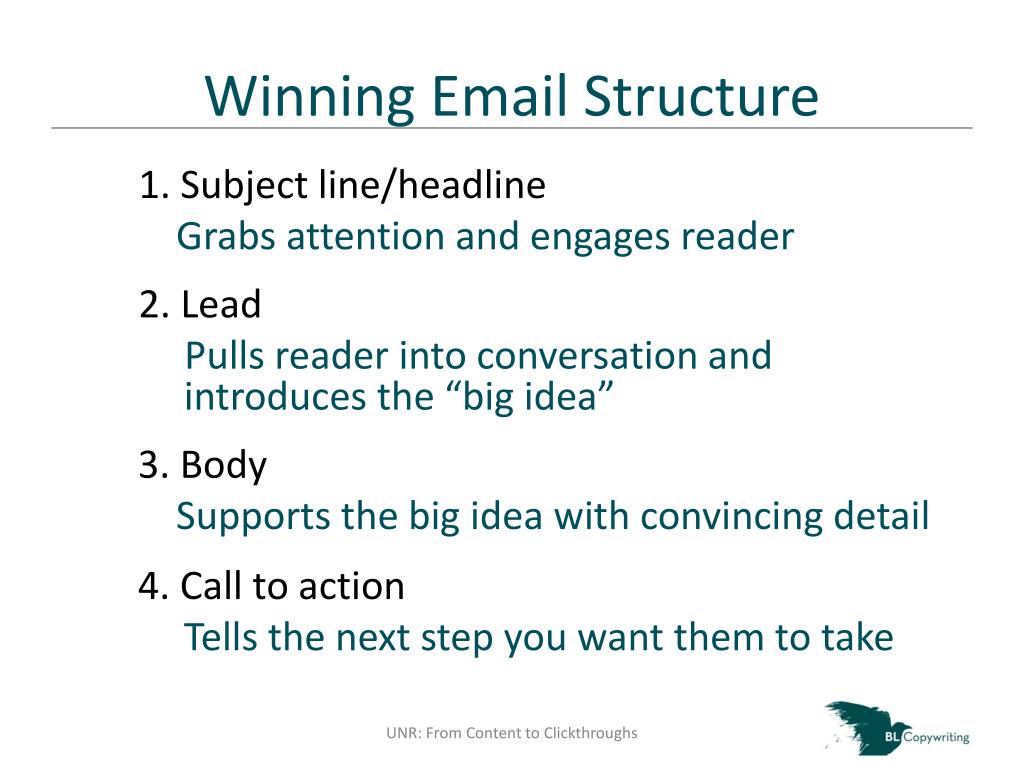 Winning Email Structure

1. Subject line/headline
Grabs attention and engages reader

2. Lead
Pulls reader into conversation and introduces the “big idea”

3. Body
Supports the big idea with convincing detail

4. Call to action
Tells the next step you want them to take

UNR: From Content to Clickthroughs

BL Copywriting